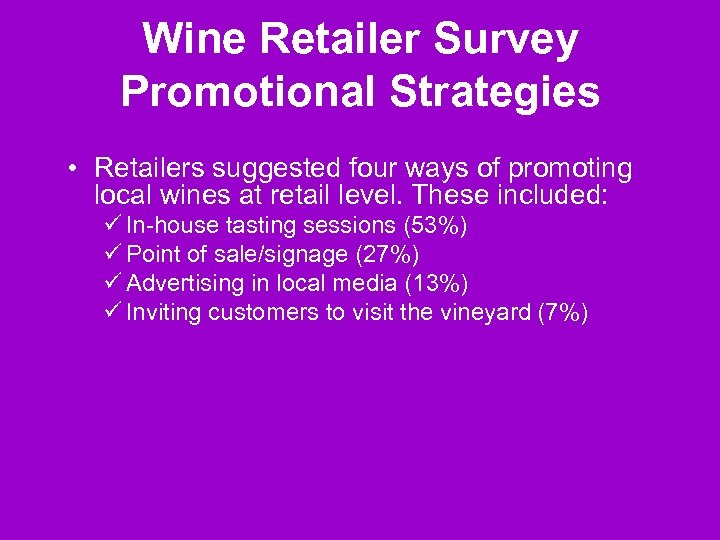 Wine Retailer Survey
Promotional Strategies

• Retailers suggested four ways of promoting local wines at retail level. These included:
✓ In-house tasting sessions (53%)
✓ Point of sale/signage (27%)
✓ Advertising in local media (13%)
✓ Inviting customers to visit the vineyard (7%)